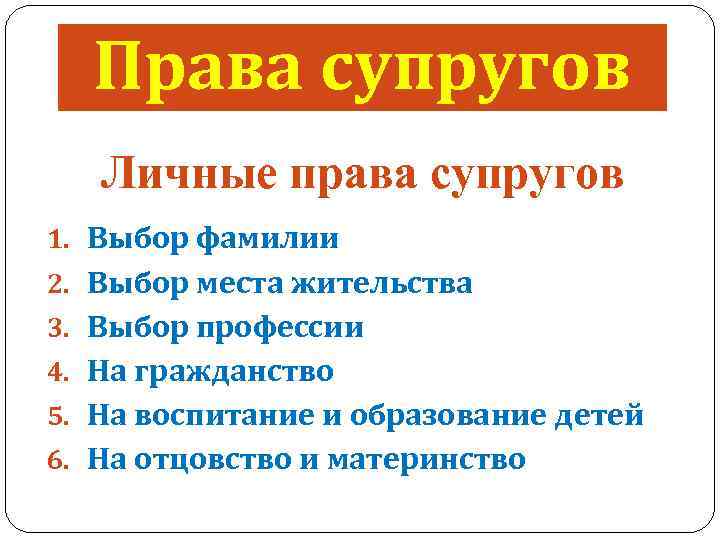 Права супругов

Личные права супругов

1. Выбор фамилии
2. Выбор места жительства
3. Выбор профессии
4. На гражданство
5. На воспитание и образование детей
6. На отцовство и материнство